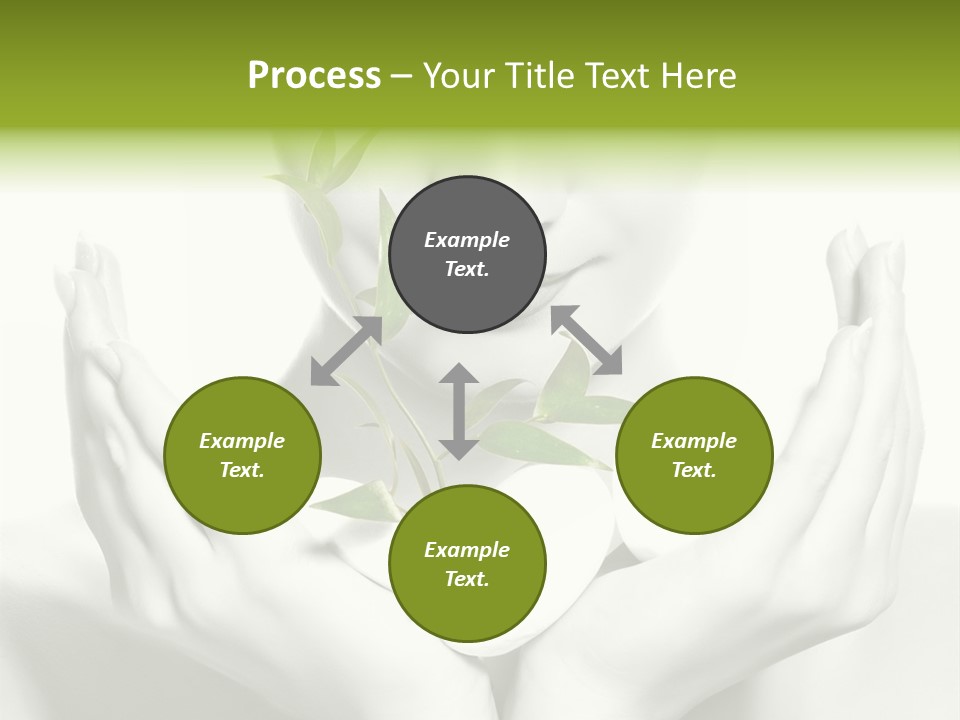 Process – Your Title Text Here

Example Text.

Example Text.

Example Text.

Example Text.